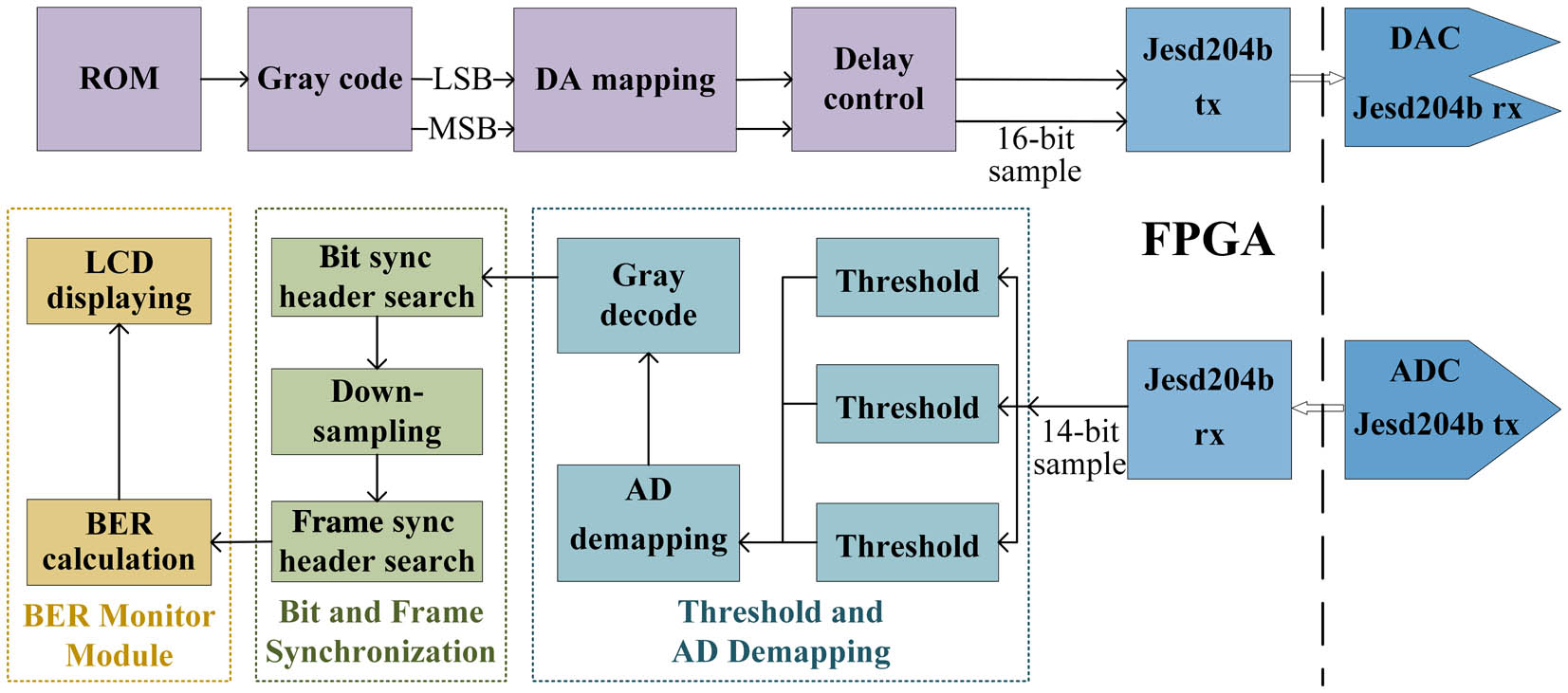 ROM

Gray code

LSB

MSB

DA mapping

Delay control

16-bit sample

Jesd204b tx

DAC

Jesd204b rx

FPGA

LCD displaying

BER calculation

BER Monitor Module

Bit sync header search

Down-sampling

Frame sync header search

Bit and Frame Synchronization

Gray decode

AD demapping

Threshold

Threshold

Threshold

Threshold and AD Demapping

14-bit sample

Jesd204b rx

ADC

Jesd204b tx